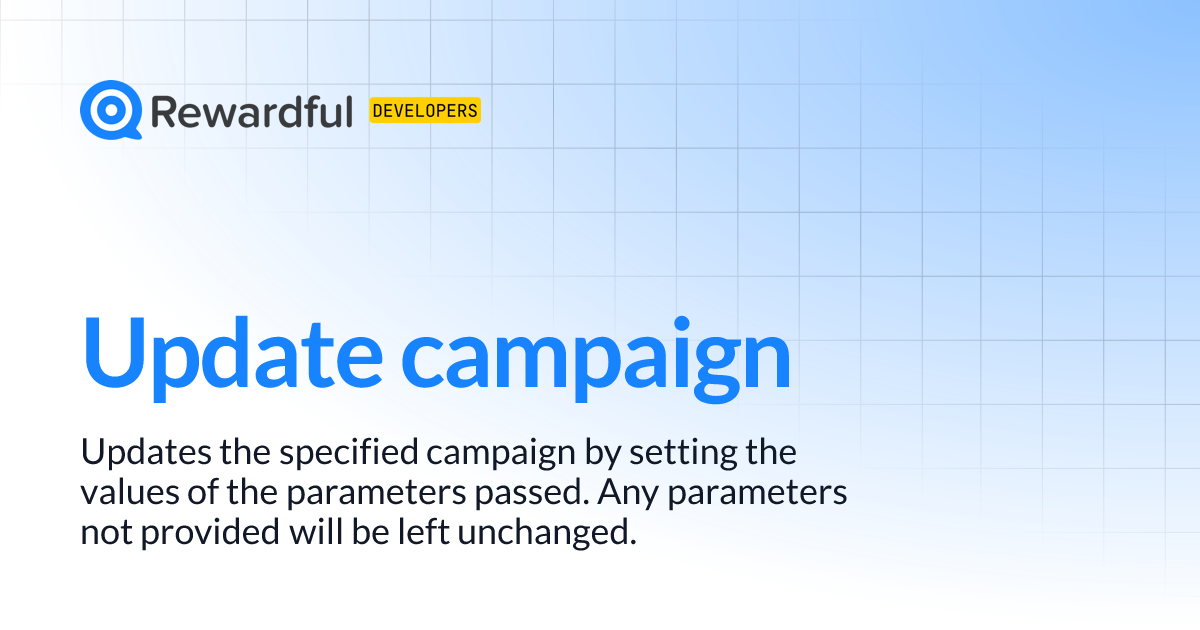 Rewardful DEVELOPERS

Update campaign

Updates the specified campaign by setting the values of the parameters passed. Any parameters not provided will be left unchanged.